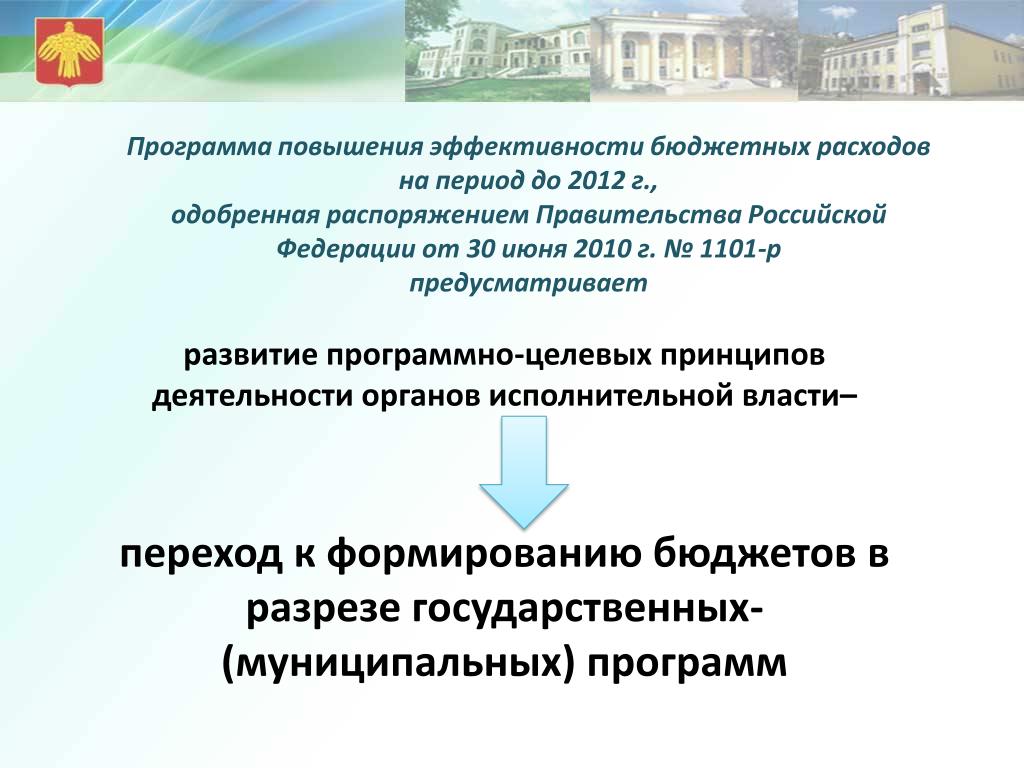 Программа повышения эффективности бюджетных расходов на период до 2012 г., одобренная распоряжением Правительства Российской Федерации от 30 июня 2010 г. № 1101-р предусматривает

развитие программно-целевых принципов деятельности органов исполнительной власти–

переход к формированию бюджетов в разрезе государственных- (муниципальных) программ